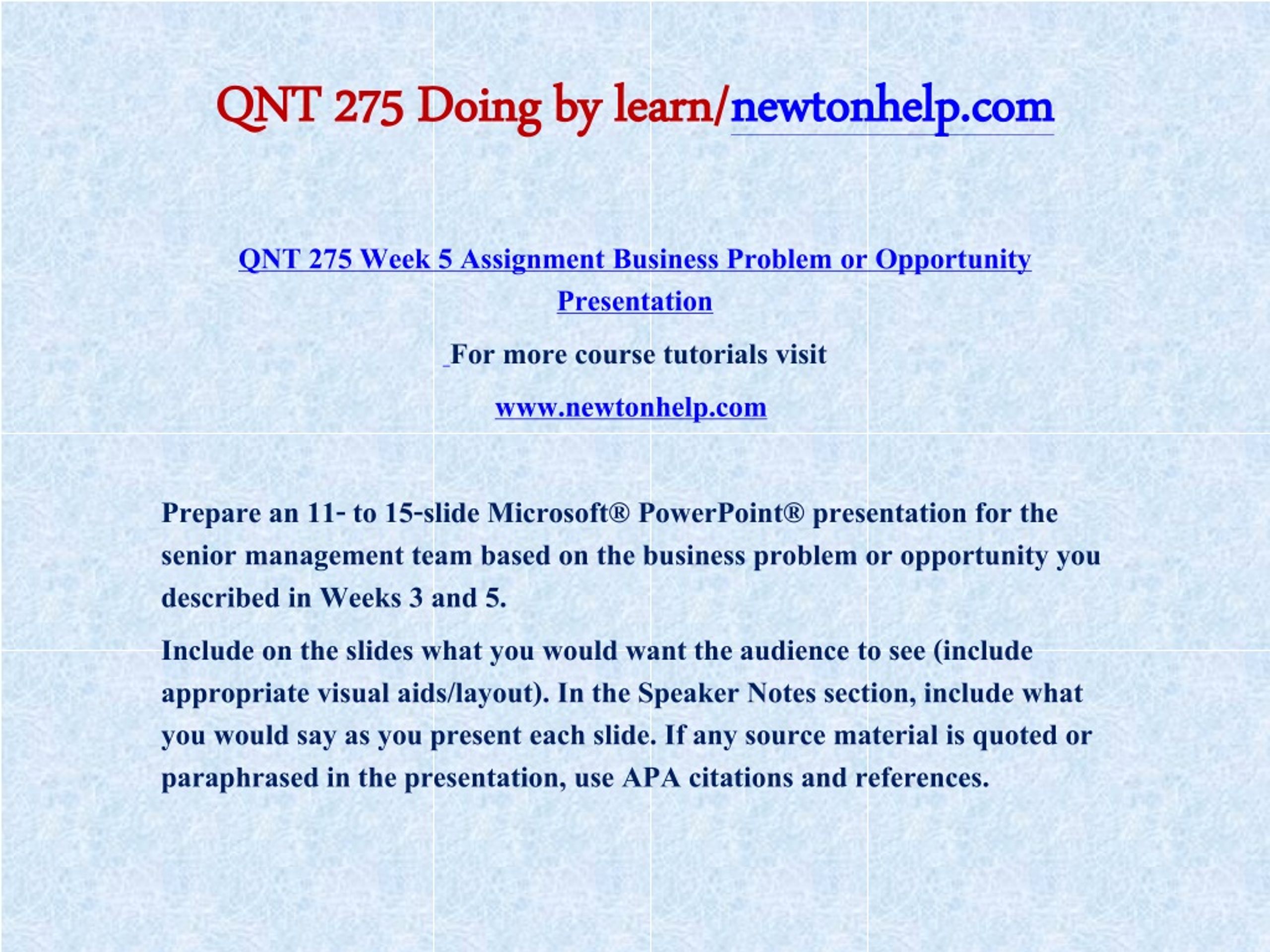 QNT 275 Doing by learn/newtonhelp.com

QNT 275 Week 5 Assignment Business Problem or Opportunity Presentation

For more course tutorials visit

www.newtonhelp.com

Prepare an 11- to 15-slide Microsoft® PowerPoint® presentation for the senior management team based on the business problem or opportunity you described in Weeks 3 and 5.

Include on the slides what you would want the audience to see (include appropriate visual aids/layout). In the Speaker Notes section, include what you would say as you present each slide. If any source material is quoted or paraphrased in the presentation, use APA citations and references.